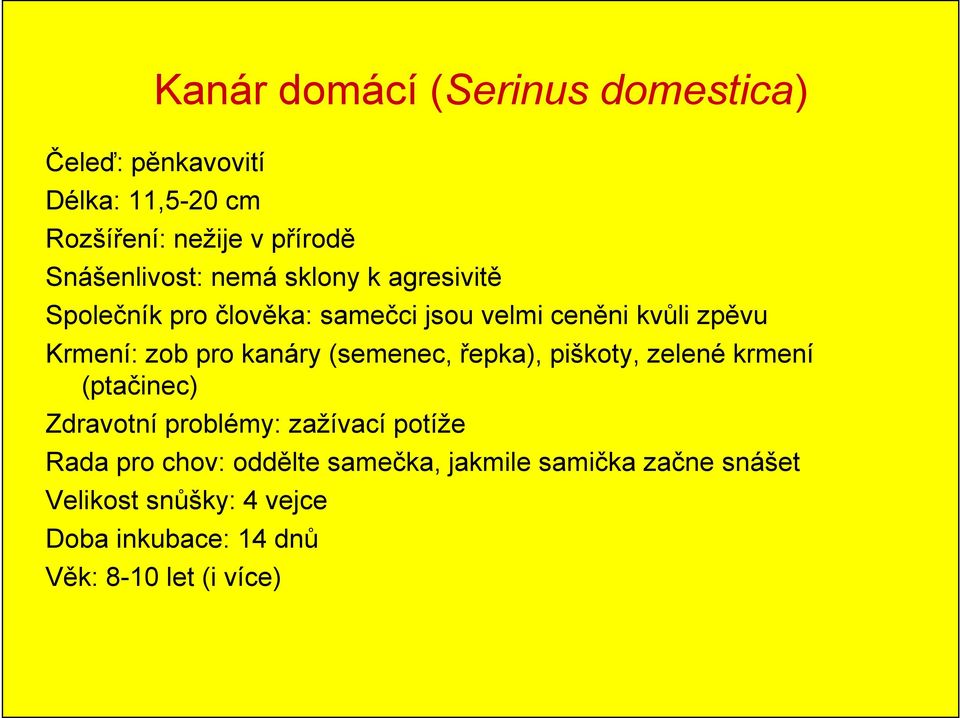 Kanár domácí (Serinus domestica)

Čeleď: pěnkavovití

Délka: 11,5-20 cm

Rozšíření: nežije v přírodě

Snášenlivost: nemá sklony k agresivitě

Společník pro člověka: samečci jsou velmi ceněni kvůli zpěvu

Krmení: zob pro kanáry (semenec, řepka), piškoty, zelené krmení (ptačinec)

Zdravotní problémy: zažívací potíže

Rada pro chov: oddělte samečka, jakmile samička začne snášet

Velikost snůšky: 4 vejce

Doba inkubace: 14 dnů

Věk: 8-10 let (i více)